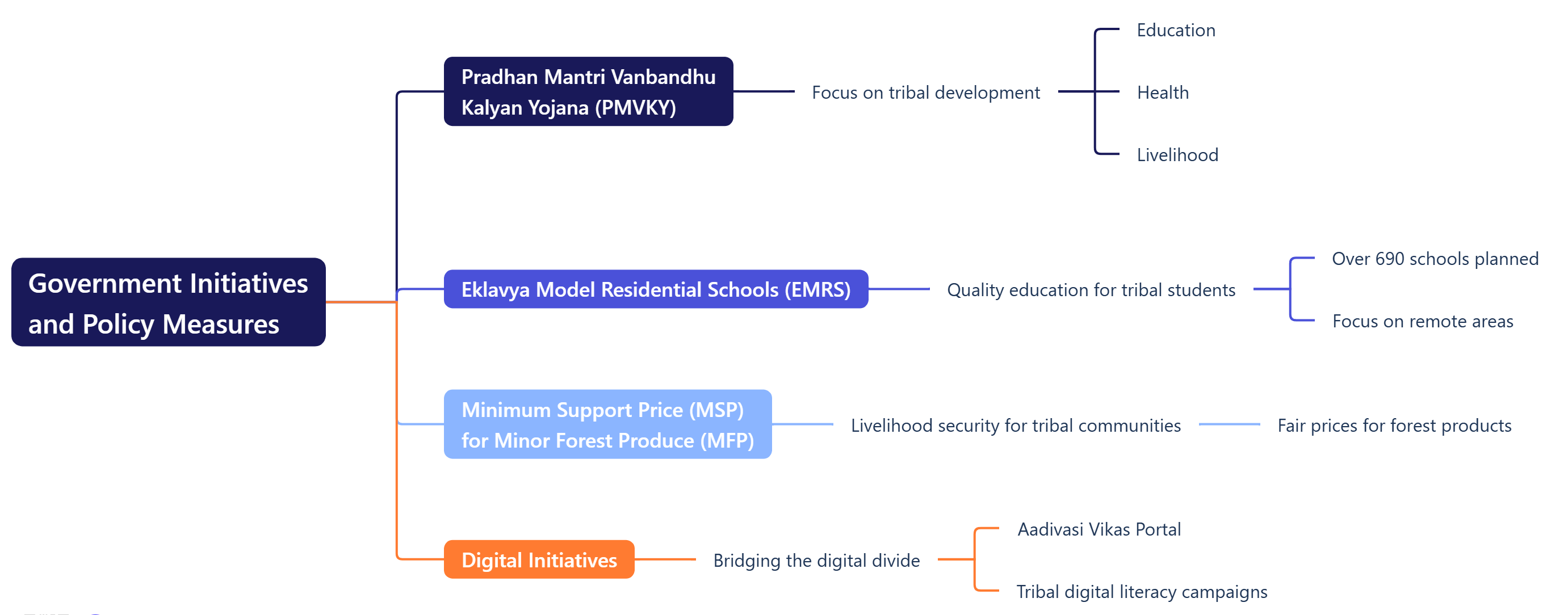 Government Initiatives and Policy Measures

Pradhan Mantri Vanbandhu Kalyan Yojana (PMVKY)

Focus on tribal development

Education

Health

Livelihood

Eklavya Model Residential Schools (EMRS)

Quality education for tribal students

Over 690 schools planned

Focus on remote areas

Minimum Support Price (MSP) for Minor Forest Produce (MFP)

Livelihood security for tribal communities

Fair prices for forest products

Digital Initiatives

Bridging the digital divide

Aadivasi Vikas Portal

Tribal digital literacy campaigns